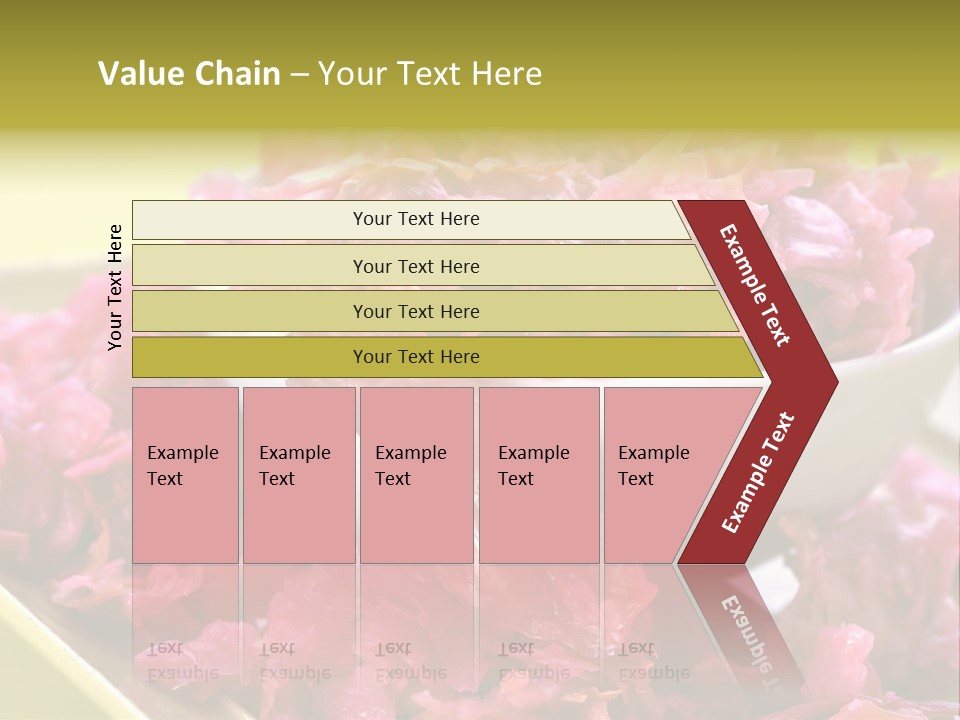 Value Chain – Your Text Here

Your Text Here

Your Text Here

Your Text Here

Your Text Here

Your Text Here

Example Text

Example Text

Example Text

Example Text

Example Text

Example Text

Example Text